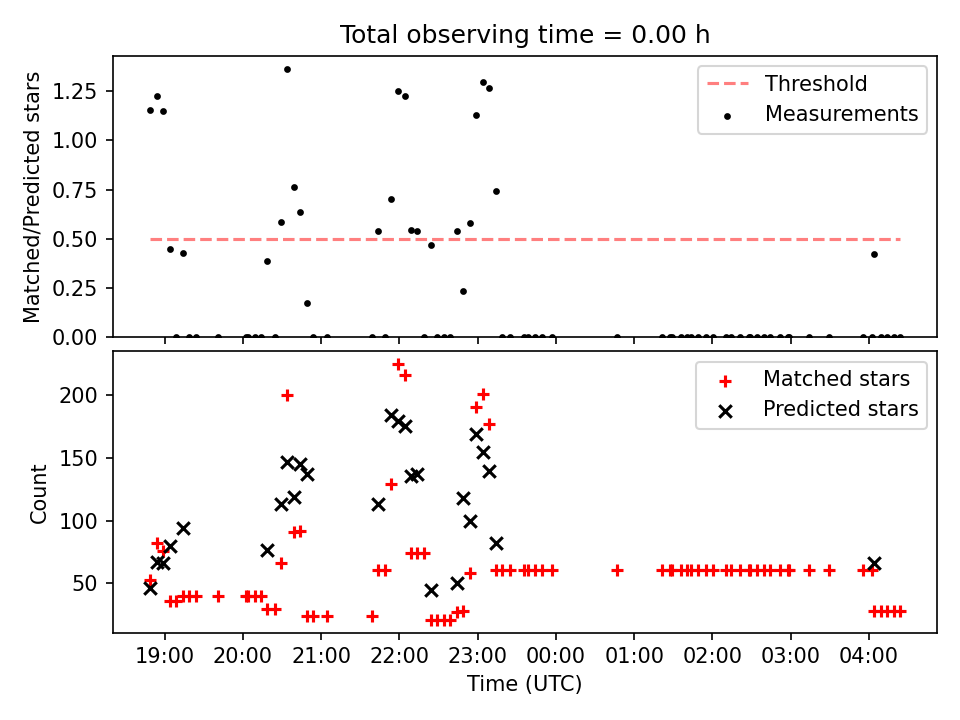 Total observing time = 0.00 h

Matched/Predicted stars

1.25
1.00
0.75
0.50
0.25
0.00

Threshold
Measurements

Count

200
150
100
50

Matched stars
Predicted stars

19:00 20:00 21:00 22:00 23:00 00:00 01:00 02:00 03:00 04:00

Time (UTC)